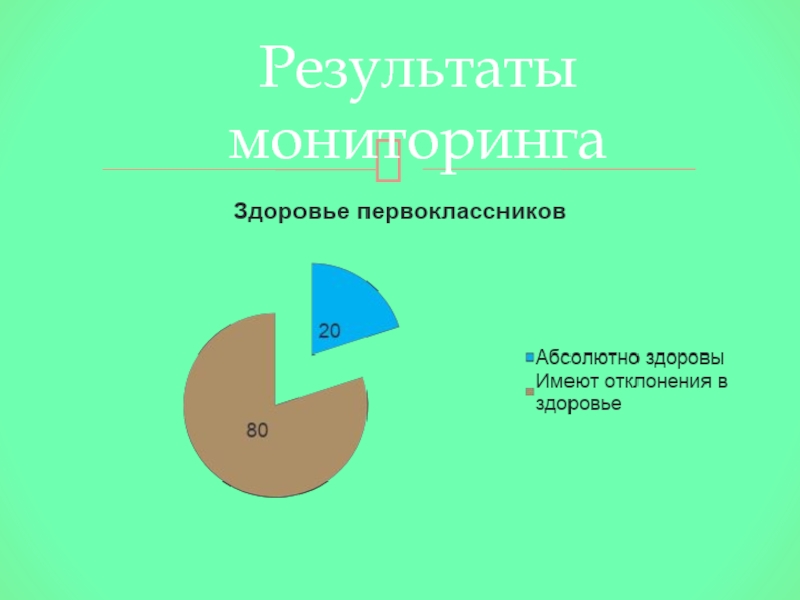 Результаты мониторинга

Здоровье первоклассников

20

80

Абсолютно здоровы
Имеют отклонения в здоровье